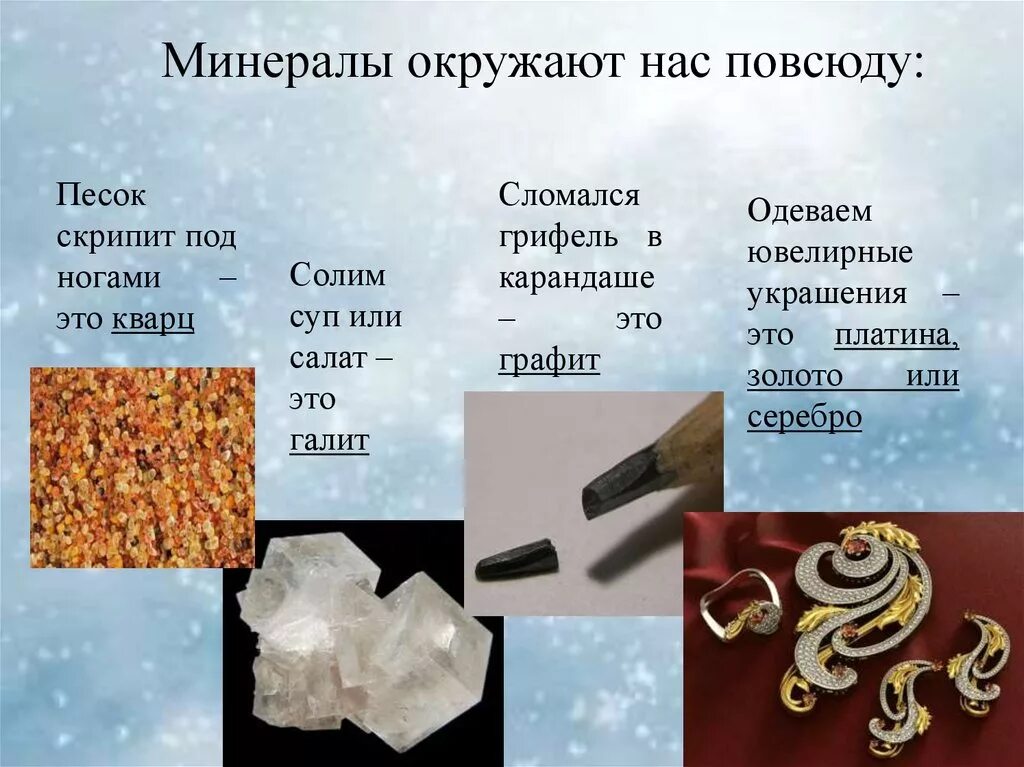 Минералы окружают нас повсюду:

Песок скрипит под ногами – это кварц

Солим суп или салат – это галит

Сломался грифель в карандаше – это графит

Одеваем ювелирные украшения – это платина, золото или серебро